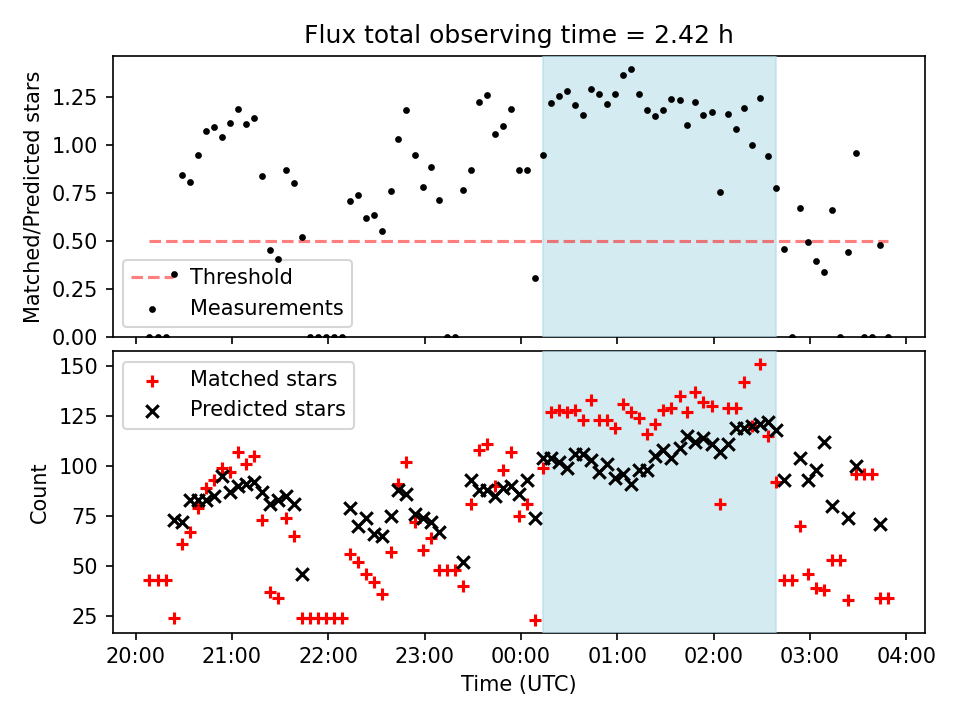 Flux total observing time = 2.42 h

Matched/Predicted stars

1.25
1.00
0.75
0.50
0.25
0.00

Threshold
Measurements

Count

150
125
100
75
50
25

Matched stars
Predicted stars

20:00 21:00 22:00 23:00 00:00 01:00 02:00 03:00 04:00

Time (UTC)